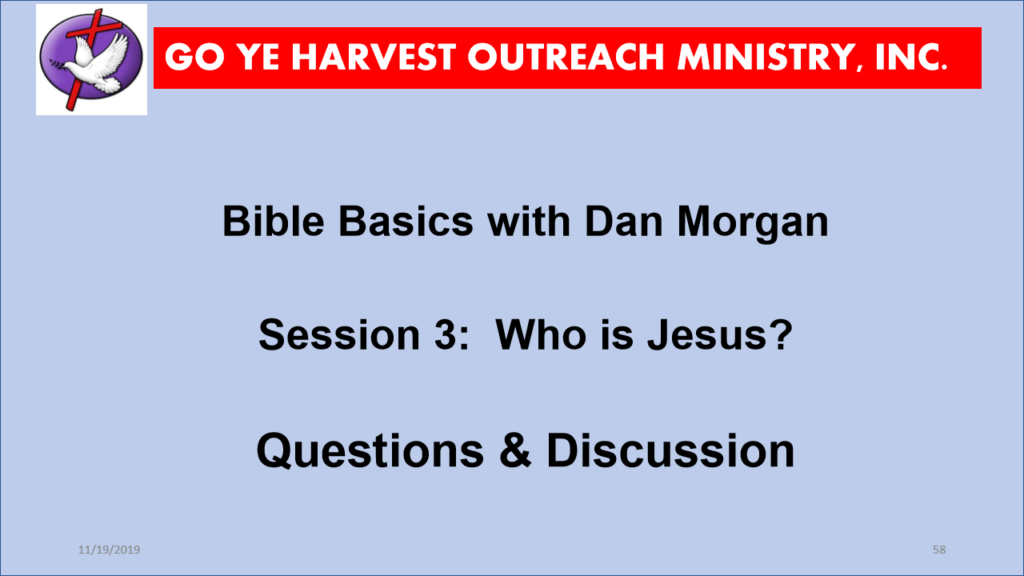 GO YE HARVEST OUTREACH MINISTRY, INC.

Bible Basics with Dan Morgan

Session 3: Who is Jesus?

Questions & Discussion

11/19/2019

58